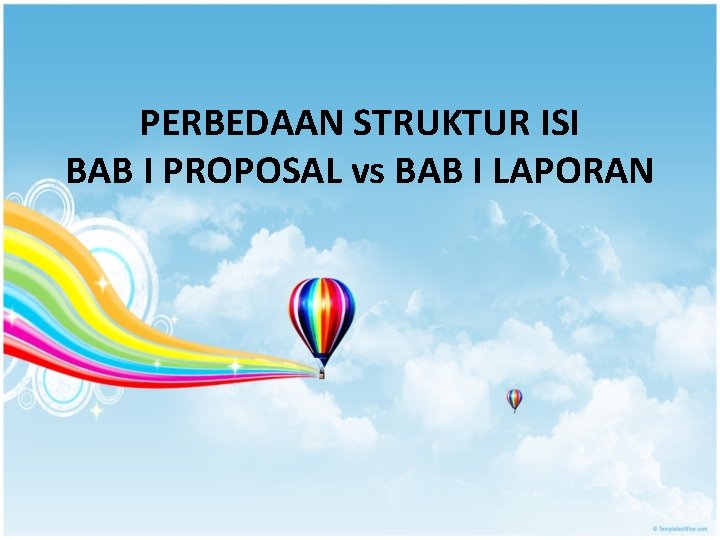 PERBEDAAN STRUKTUR ISI
BAB I PROPOSAL vs BAB I LAPORAN

© TemplatesWise.com